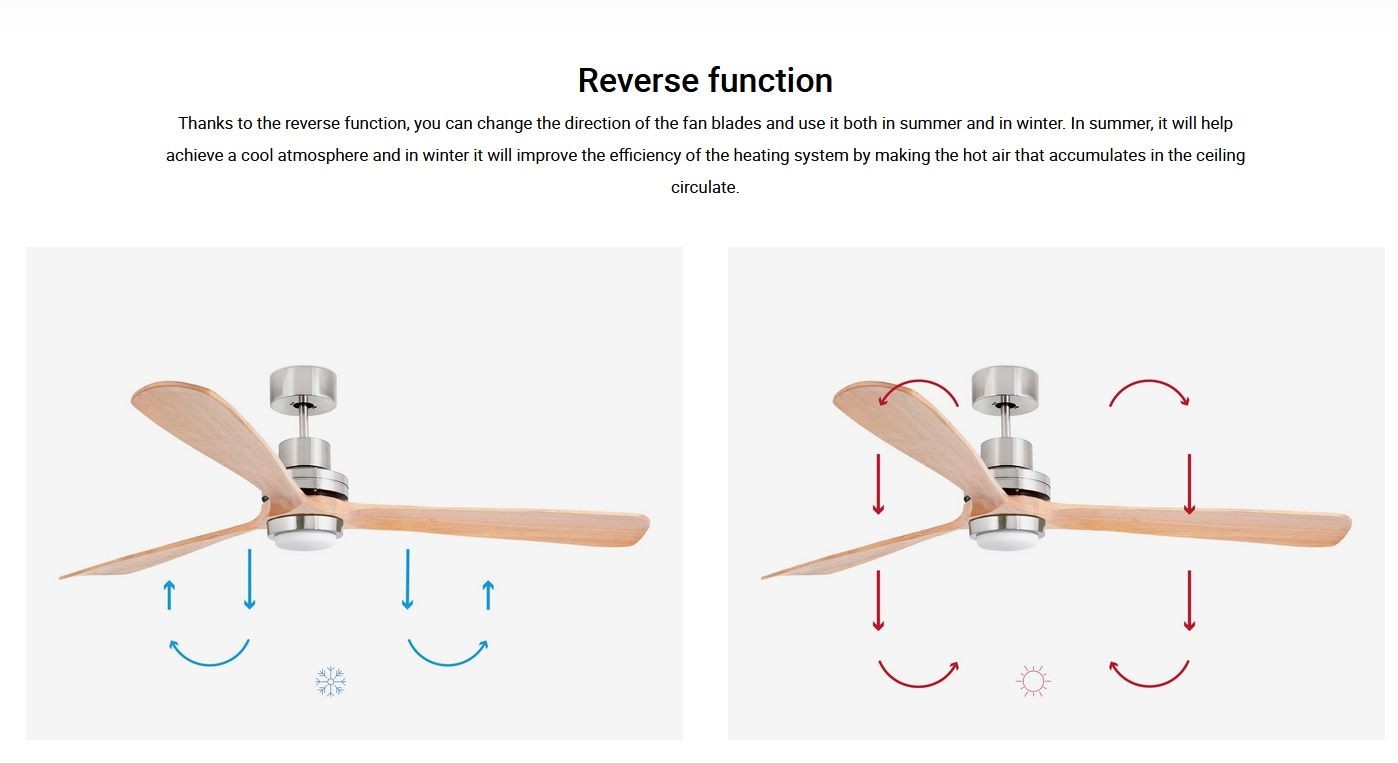 Reverse function

Thanks to the reverse function, you can change the direction of the fan blades and use it both in summer and in winter. In summer, it will help achieve a cool atmosphere and in winter it will improve the efficiency of the heating system by making the hot air that accumulates in the ceiling circulate.